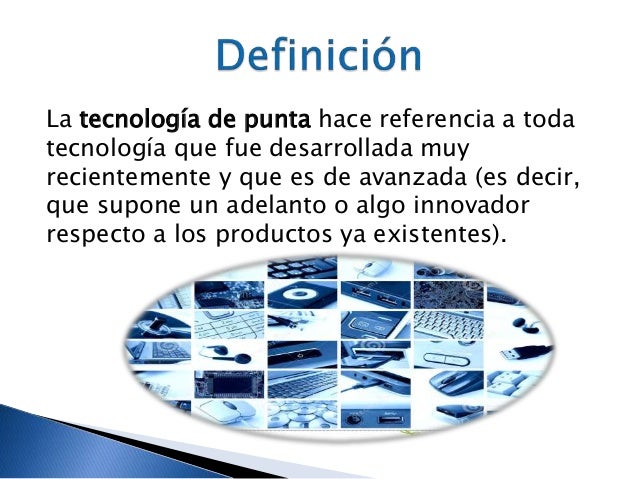 Definición

La tecnología de punta hace referencia a toda tecnología que fue desarrollada muy recientemente y que es de avanzada (es decir, que supone un adelanto o algo innovador respecto a los productos ya existentes).